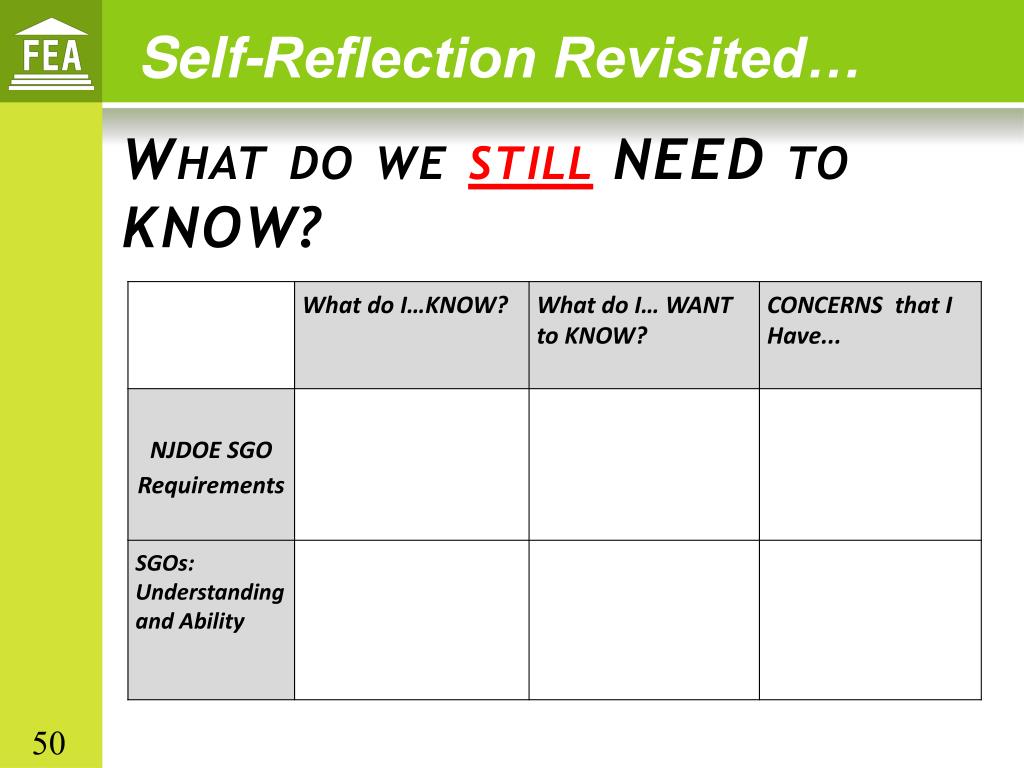 FEA

Self-Reflection Revisited…

WHAT DO WE STILL NEED TO KNOW?

| | What do I…KNOW? | What do I… WANT to KNOW? | CONCERNS that I Have... |
|---|---|---|---|
| NJDOE SGO Requirements | | | |
| SGOs: Understanding and Ability | | | |

50